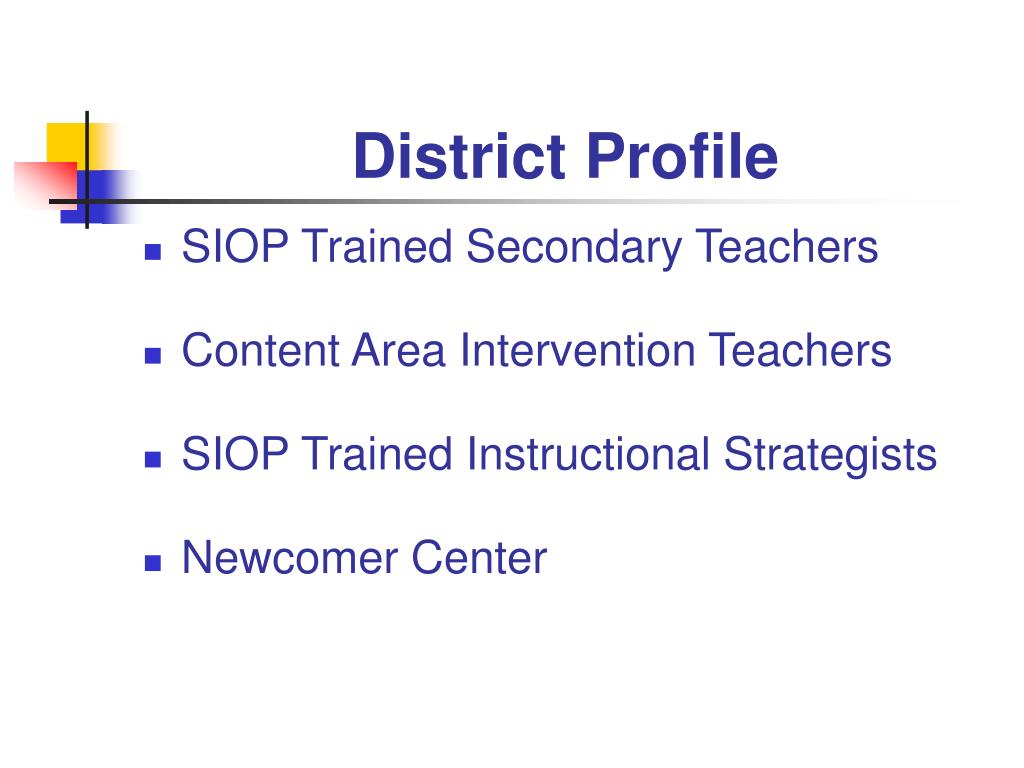 District Profile

- SIOP Trained Secondary Teachers
- Content Area Intervention Teachers
- SIOP Trained Instructional Strategists
- Newcomer Center